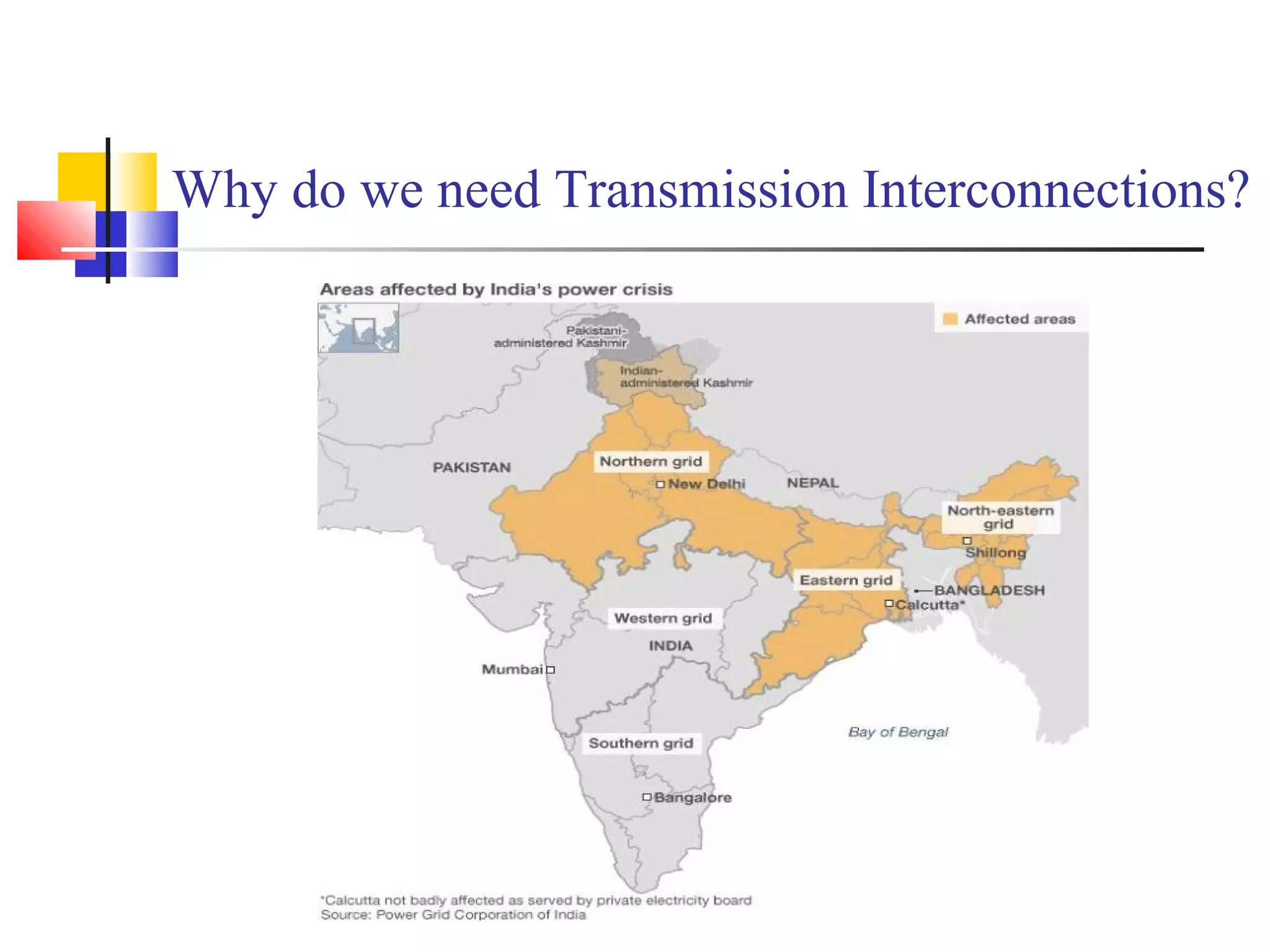 Why do we need Transmission Interconnections?

Areas affected by India's power crisis

Affected areas

Pakistani-administered Kashmir

Indian-administered Kashmir

PAKISTAN

Northern grid

New Delhi

NEPAL

North-eastern grid

Shillong

Eastern grid

BANGLADESH

Calcutta*

Western grid

INDIA

Mumbai

Southern grid

Bangalore

Bay of Bengal

*Calcutta not badly affected as served by private electricity board
Source: Power Grid Corporation of India